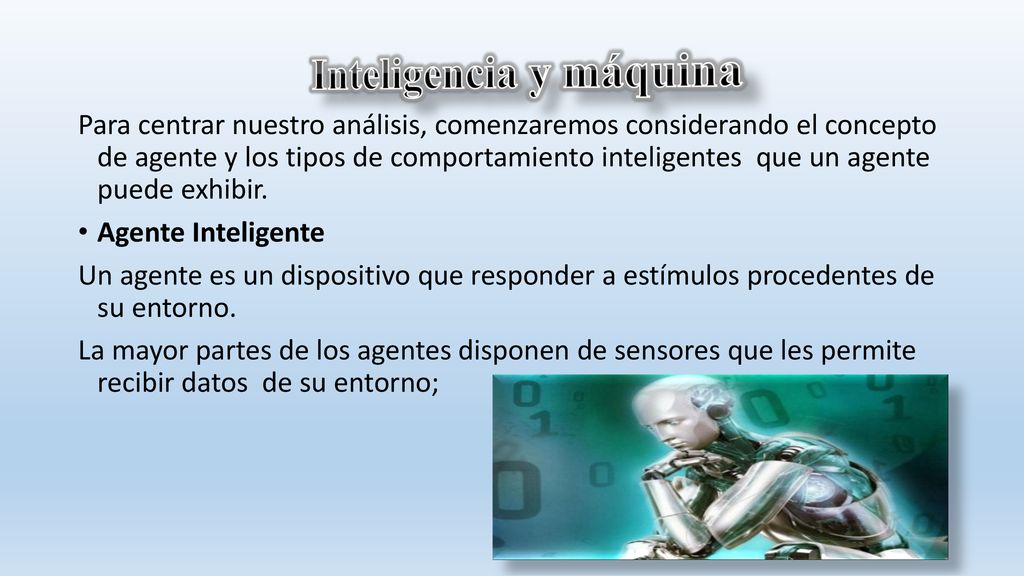 Inteligencia y máquina

Para centrar nuestro análisis, comenzaremos considerando el concepto de agente y los tipos de comportamiento inteligentes que un agente puede exhibir.

• Agente Inteligente

Un agente es un dispositivo que responder a estímulos procedentes de su entorno.

La mayor partes de los agentes disponen de sensores que les permite recibir datos de su entorno;